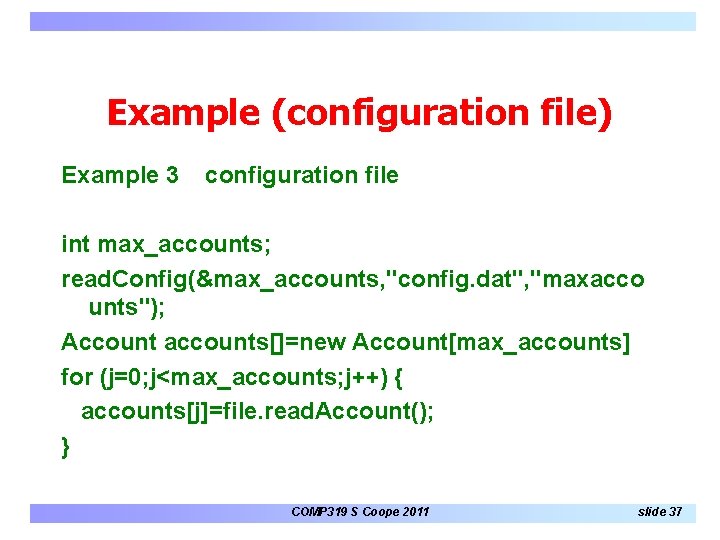 Example (configuration file)

Example 3    configuration file

int max_accounts;

readConfig(&max_accounts,"config.dat","maxaccounts");

Account accounts[]=new Account[max_accounts]

for (j=0;j<max_accounts;j++) {

accounts[j]=file.readAccount();

}

COMP319 S Coope 2011

slide 37